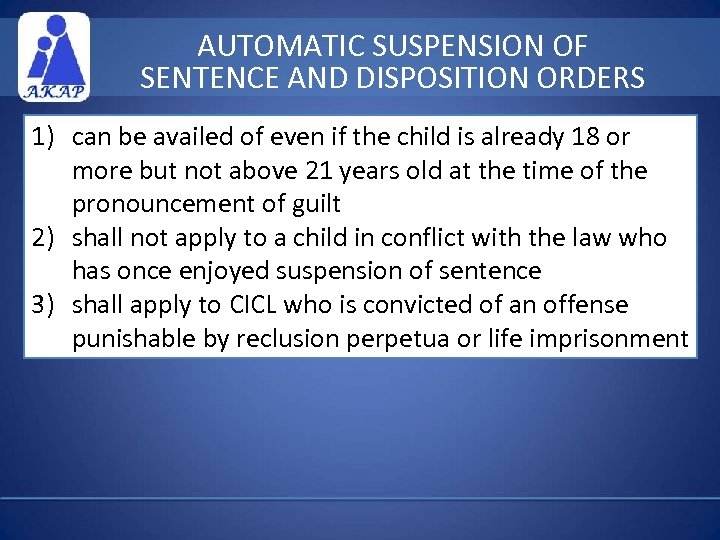 AKAP

AUTOMATIC SUSPENSION OF SENTENCE AND DISPOSITION ORDERS

1) can be availed of even if the child is already 18 or more but not above 21 years old at the time of the pronouncement of guilt
2) shall not apply to a child in conflict with the law who has once enjoyed suspension of sentence
3) shall apply to CICL who is convicted of an offense punishable by reclusion perpetua or life imprisonment